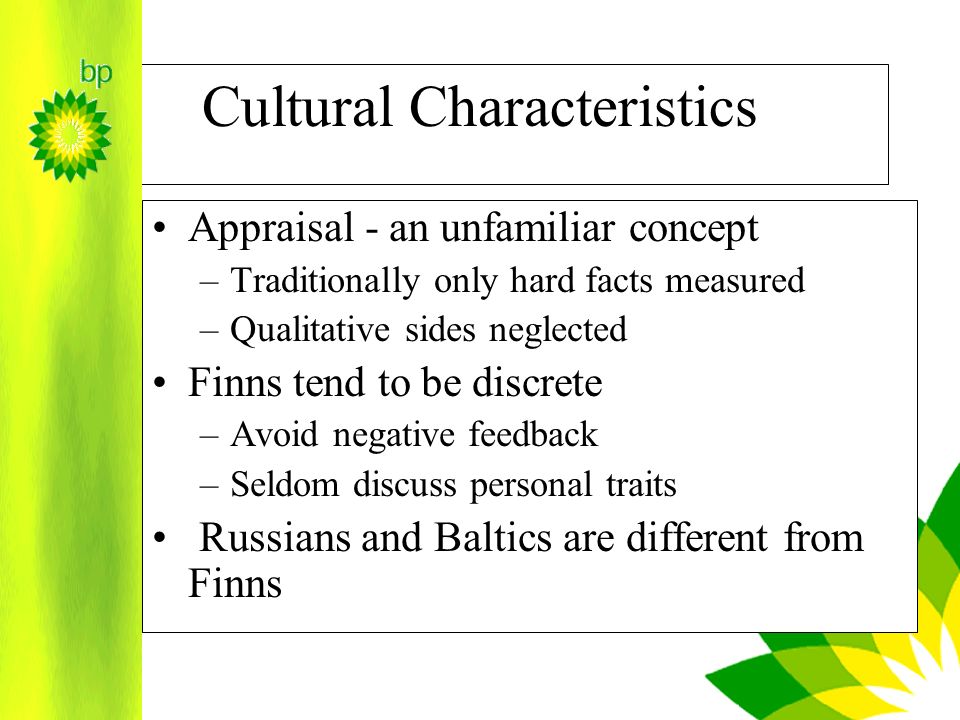 bp

Cultural Characteristics

• Appraisal - an unfamiliar concept
– Traditionally only hard facts measured
– Qualitative sides neglected
• Finns tend to be discrete
– Avoid negative feedback
– Seldom discuss personal traits
• Russians and Baltics are different from Finns